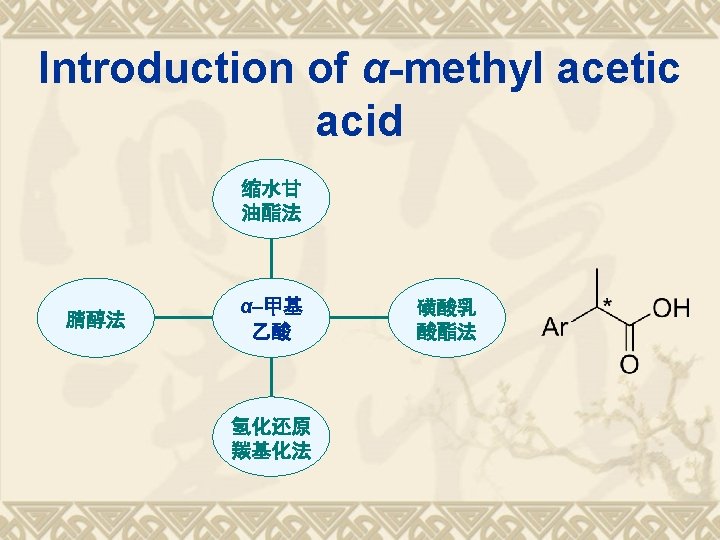 Introduction of α-methyl acetic acid

缩水甘油酯法

腈醇法

α–甲基乙酸

磺酸乳酸酯法

氢化还原羰基化法

Ar

*

OH

O